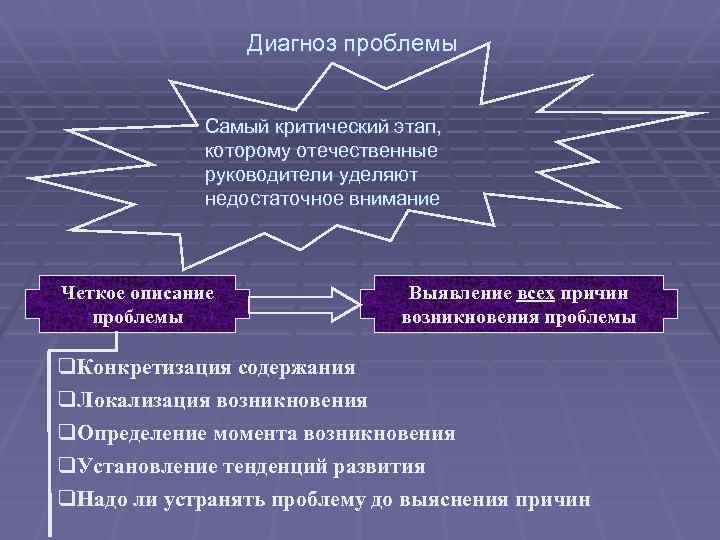 Диагноз проблемы

Самый критический этап, которому отечественные руководители уделяют недостаточное внимание

Четкое описание проблемы

Выявление всех причин возникновения проблемы

❑Конкретизация содержания
❑Локализация возникновения
❑Определение момента возникновения
❑Установление тенденций развития
❑Надо ли устранять проблему до выяснения причин